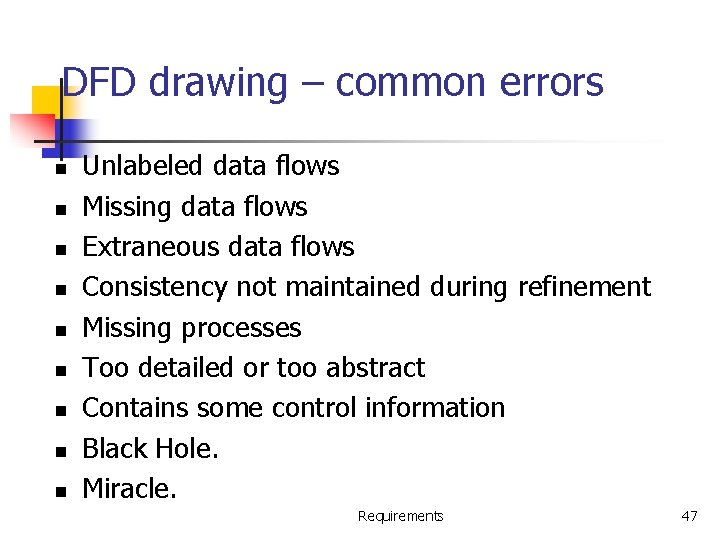 DFD drawing – common errors

- Unlabeled data flows
- Missing data flows
- Extraneous data flows
- Consistency not maintained during refinement
- Missing processes
- Too detailed or too abstract
- Contains some control information
- Black Hole.
- Miracle.

Requirements

47